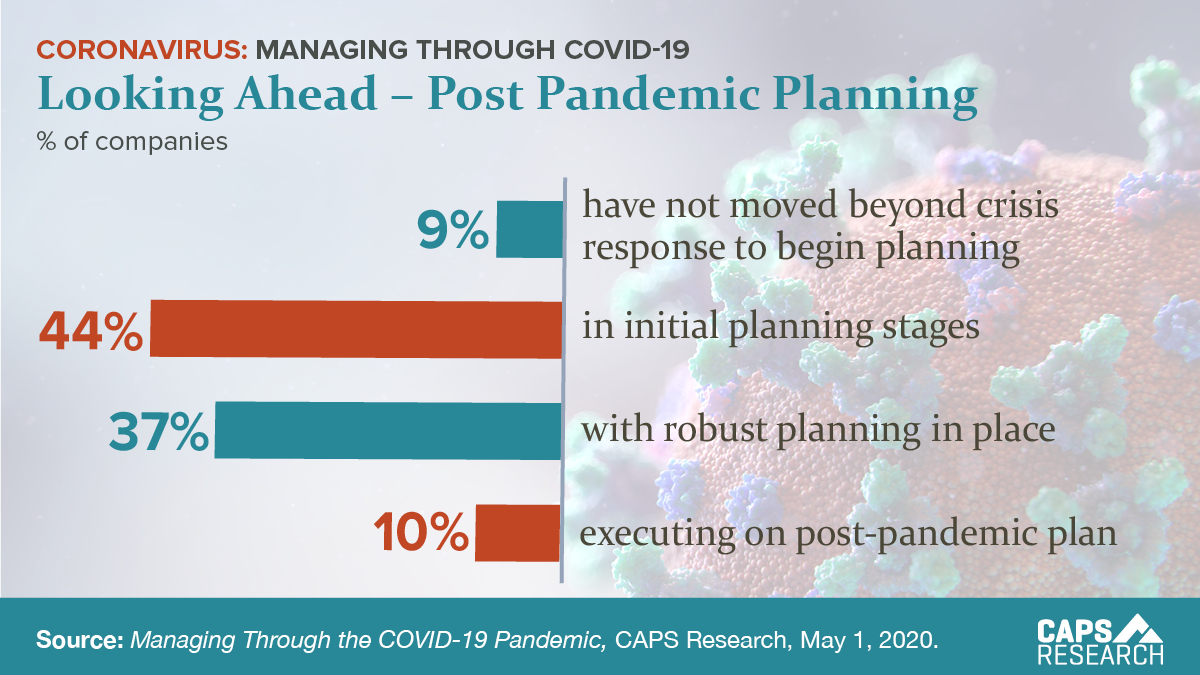 CORONAVIRUS: MANAGING THROUGH COVID-19
Looking Ahead – Post Pandemic Planning
% of companies

9% have not moved beyond crisis response to begin planning

44% in initial planning stages

37% with robust planning in place

10% executing on post-pandemic plan

Source: Managing Through the COVID-19 Pandemic, CAPS Research, May 1, 2020.

CAPS RESEARCH